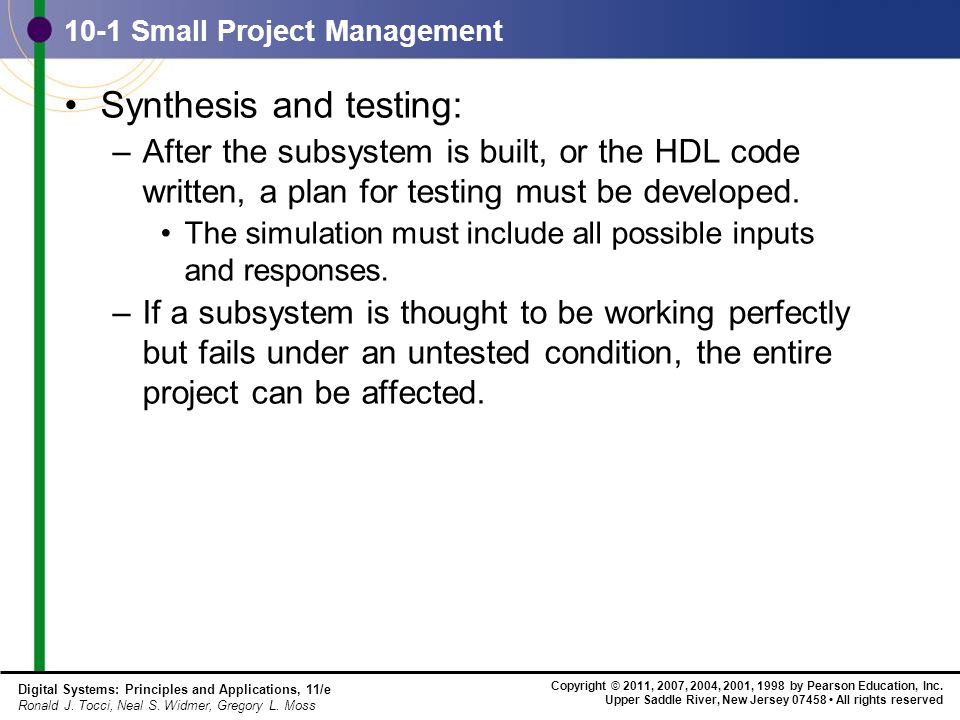 10-1 Small Project Management

• Synthesis and testing:

– After the subsystem is built, or the HDL code written, a plan for testing must be developed.

• The simulation must include all possible inputs and responses.

– If a subsystem is thought to be working perfectly but fails under an untested condition, the entire project can be affected.

Digital Systems: Principles and Applications, 11/e
Ronald J. Tocci, Neal S. Widmer, Gregory L. Moss

Copyright © 2011, 2007, 2004, 2001, 1998 by Pearson Education, Inc.
Upper Saddle River, New Jersey 07458 • All rights reserved